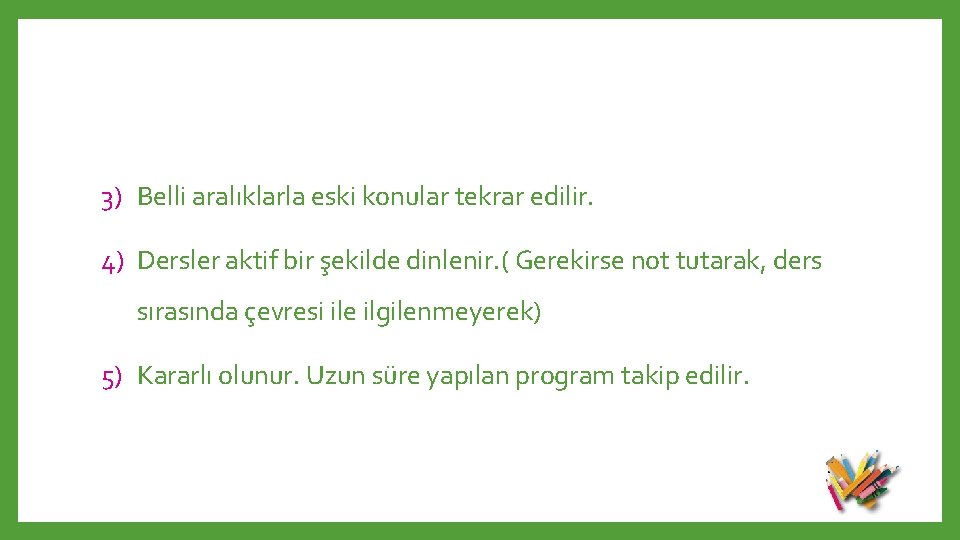 3) Belli aralıklarla eski konular tekrar edilir.

4) Dersler aktif bir şekilde dinlenir.( Gerekirse not tutarak, ders sırasında çevresi ile ilgilenmeyerek)

5) Kararlı olunur. Uzun süre yapılan program takip edilir.